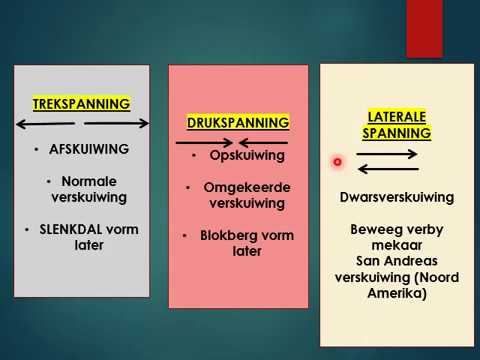 TREKSPANNING

• AFSKUIWING

• Normale verskuiwing

• SLENKDAL vorm later

DRUKSPANNING

• Opskuiwing

• Omgekeerde verskuiwing

• Blokberg vorm later

LATERALE SPANNING

Dwarsverskuiwing

Beweeg verby mekaar
San Andreas verskuiwing (Noord Amerika)